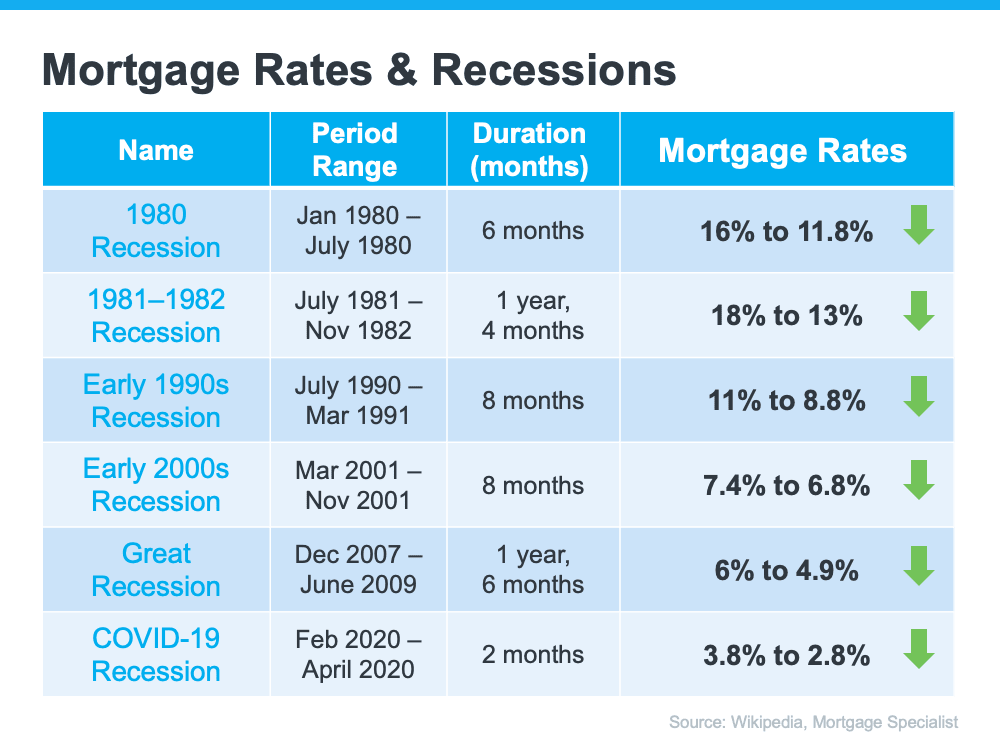 Mortgage Rates & Recessions

| Name | Period Range | Duration (months) | Mortgage Rates |
|---|---|---|---|
| 1980 Recession | Jan 1980 – July 1980 | 6 months | 16% to 11.8% |
| 1981–1982 Recession | July 1981 – Nov 1982 | 1 year, 4 months | 18% to 13% |
| Early 1990s Recession | July 1990 – Mar 1991 | 8 months | 11% to 8.8% |
| Early 2000s Recession | Mar 2001 – Nov 2001 | 8 months | 7.4% to 6.8% |
| Great Recession | Dec 2007 – June 2009 | 1 year, 6 months | 6% to 4.9% |
| COVID-19 Recession | Feb 2020 – April 2020 | 2 months | 3.8% to 2.8% |

Source: Wikipedia, Mortgage Specialist